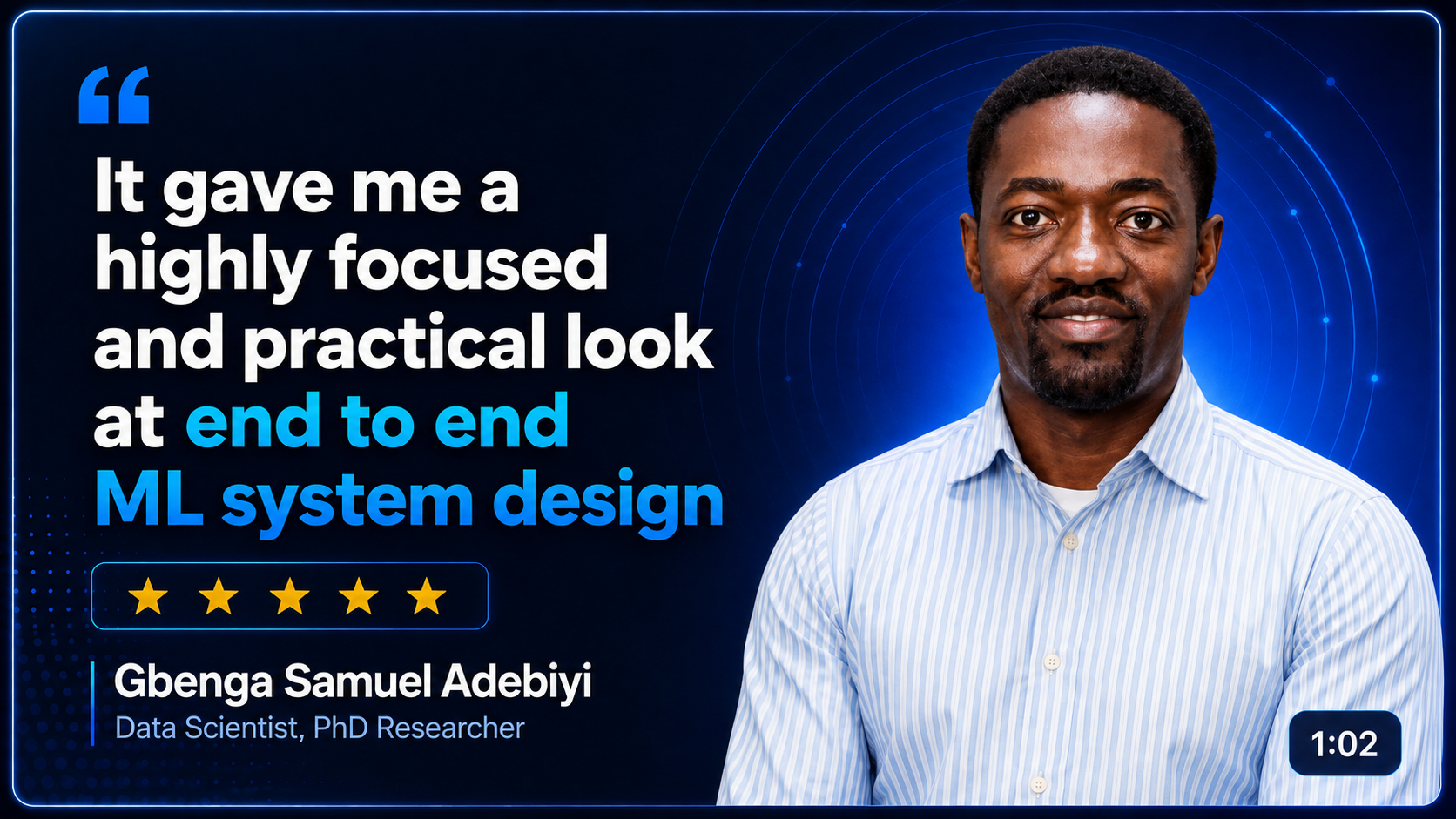 “

It gave me a highly focused and practical look at end to end ML system design

★ ★ ★ ★ ★

Gbenga Samuel Adebiyi
Data Scientist, PhD Researcher

1:02